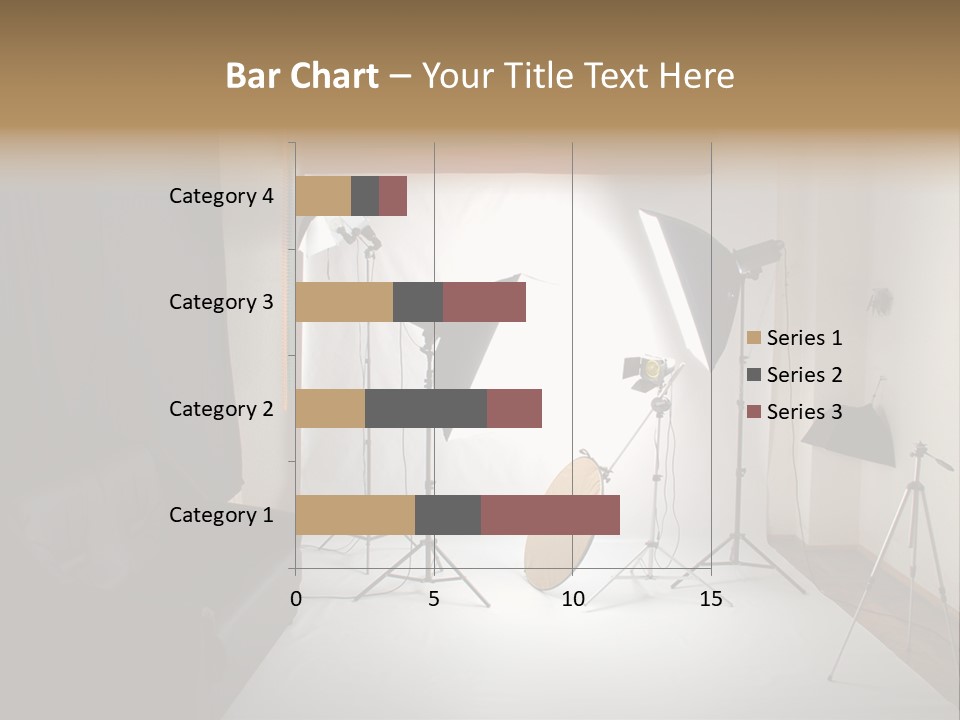 Bar Chart – Your Title Text Here

Category 4
Category 3
Category 2
Category 1

0
5
10
15

Series 1
Series 2
Series 3